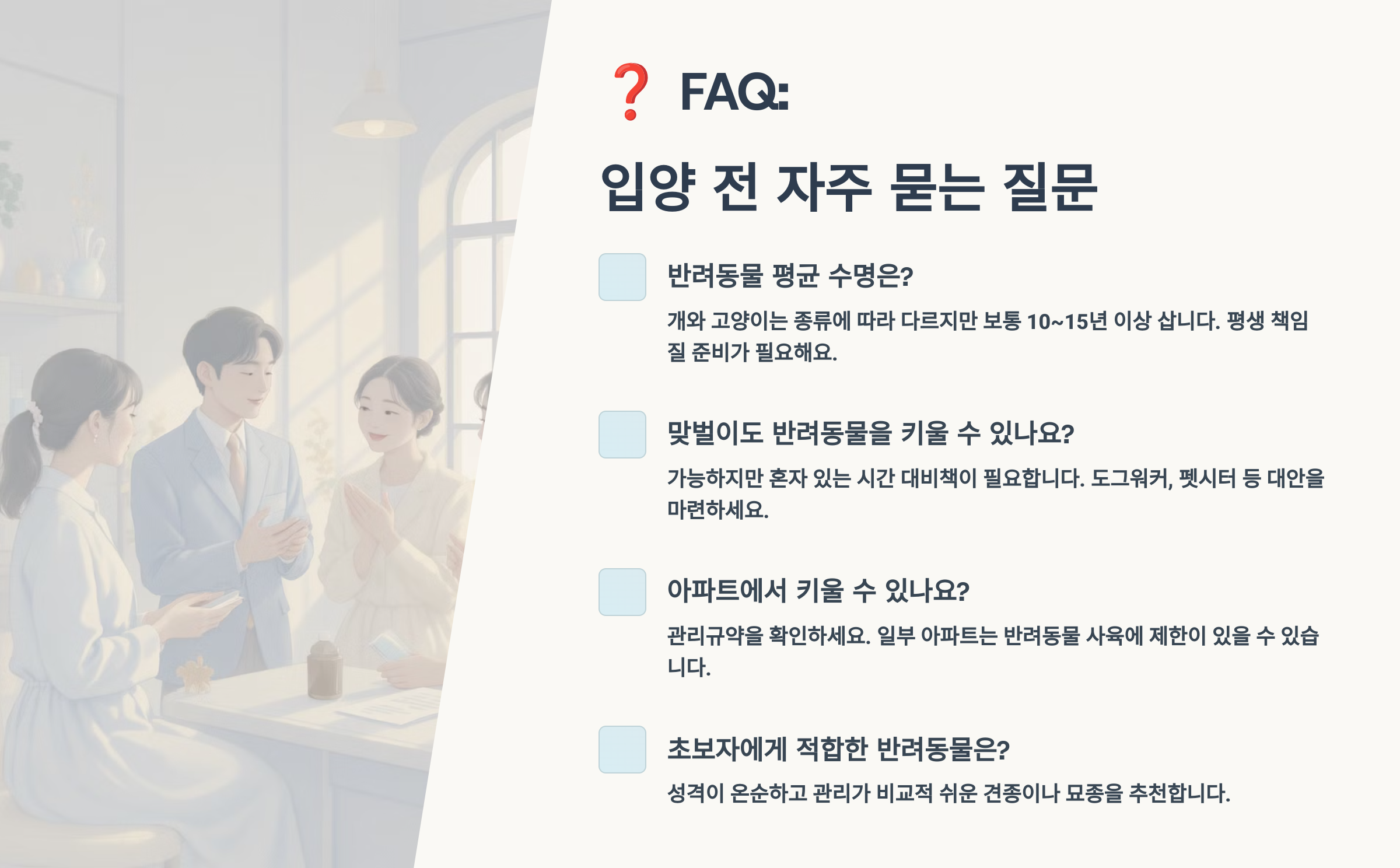 ❓ FAQ:

입양 전 자주 묻는 질문

반려동물 평균 수명은?

개와 고양이는 종류에 따라 다르지만 보통 10~15년 이상 삽니다. 평생 책임질 준비가 필요해요.

맞벌이도 반려동물을 키울 수 있나요?

가능하지만 혼자 있는 시간 대비책이 필요합니다. 도그워커, 펫시터 등 대안을 마련하세요.

아파트에서 키울 수 있나요?

관리규약을 확인하세요. 일부 아파트는 반려동물 사육에 제한이 있을 수 있습니다.

초보자에게 적합한 반려동물은?

성격이 온순하고 관리가 비교적 쉬운 견종이나 묘종을 추천합니다.